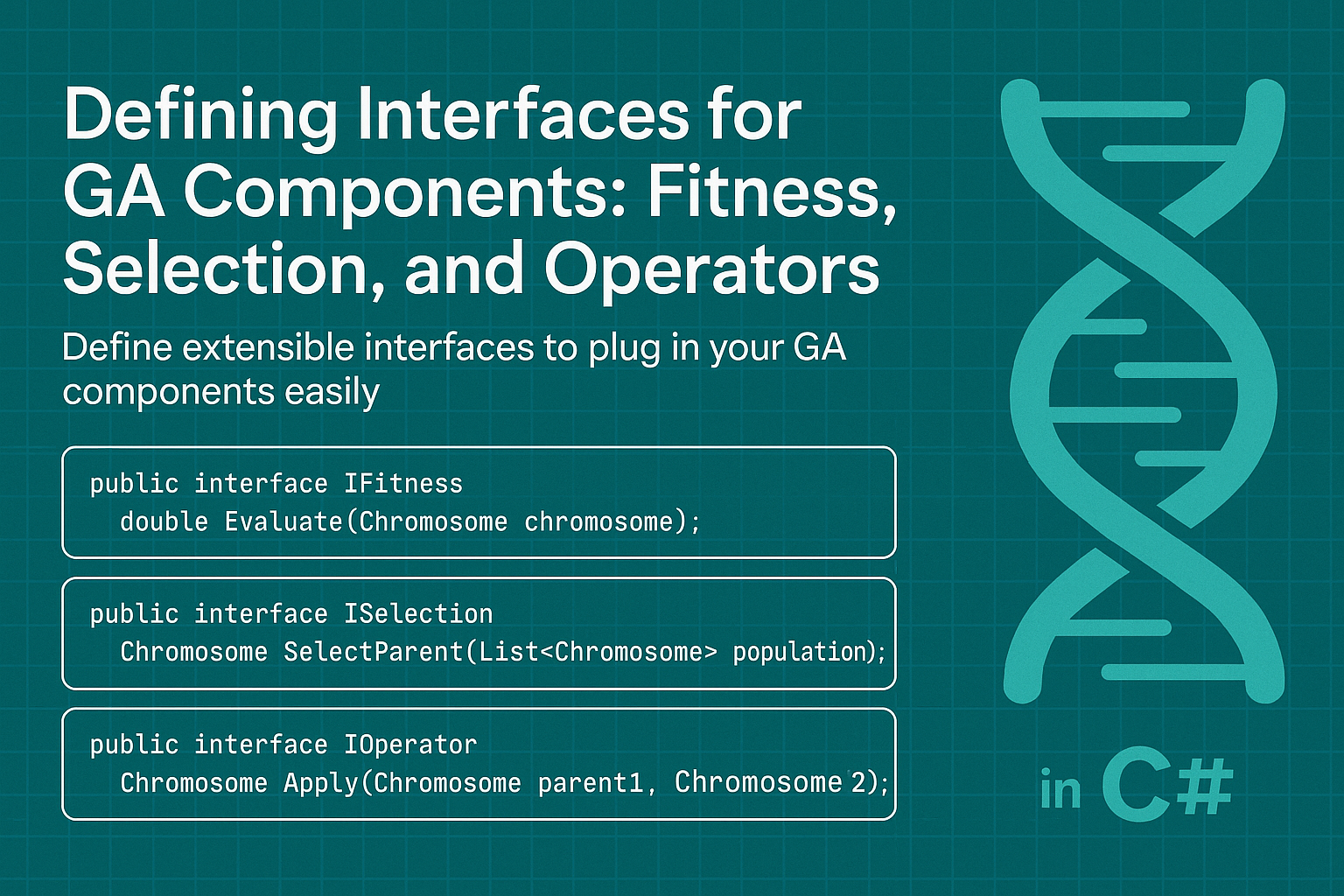 Defining Interfaces for GA Components: Fitness, Selection, and Operators

Define extensible interfaces to plug in your GA components easily

public interface IFitness
  double Evaluate(Chromosome chromosome);

public interface ISelection
  Chromosome SelectParent(List<Chromosome> population);

public interface IOperator
  Chromosome Apply(Chromosome parent1, Chromosome 2);

in C#